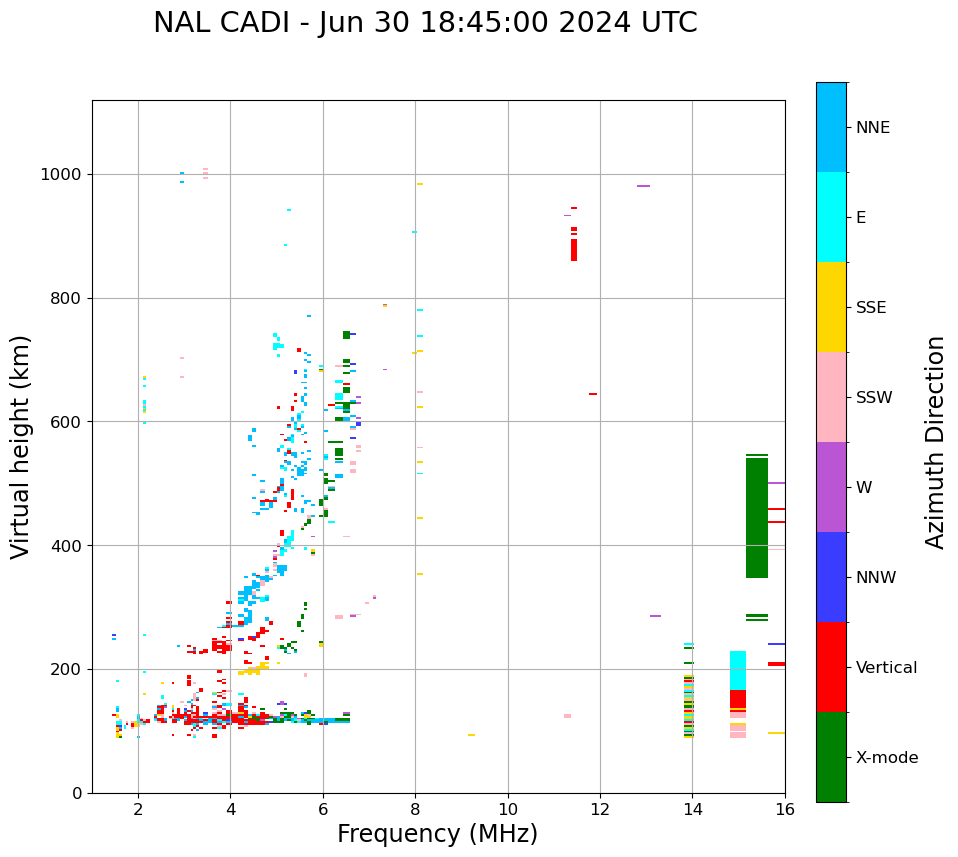 NAL CADI - Jun 30 18:45:00 2024 UTC

Virtual height (km)

1000
800
600
400
200
0

2
4
6
8
10
12
14
16

Frequency (MHz)

NNE
E
SSE
SSW
W
NNW
Vertical
X-mode

Azimuth Direction